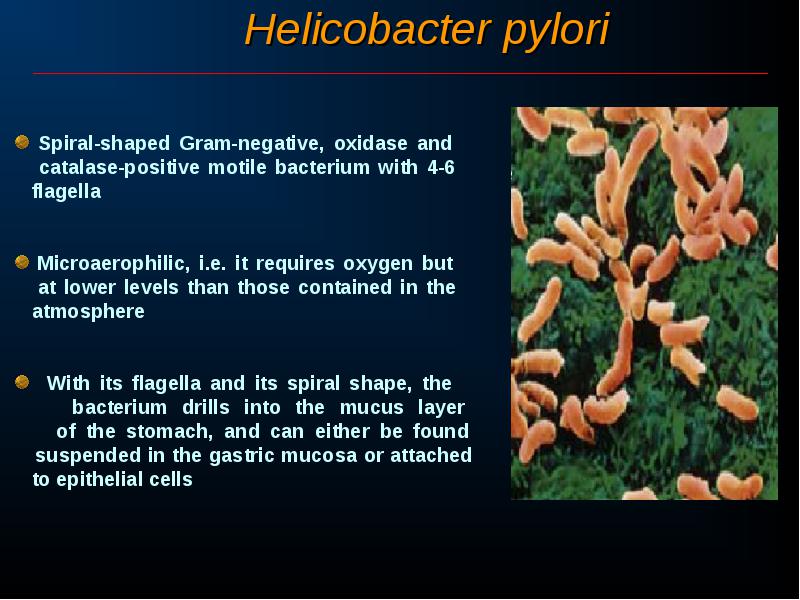 Helicobacter pylori

Spiral-shaped Gram-negative, oxidase and catalase-positive motile bacterium with 4-6 flagella

Microaerophilic, i.e. it requires oxygen but at lower levels than those contained in the atmosphere

With its flagella and its spiral shape, the bacterium drills into the mucus layer of the stomach, and can either be found suspended in the gastric mucosa or attached to epithelial cells